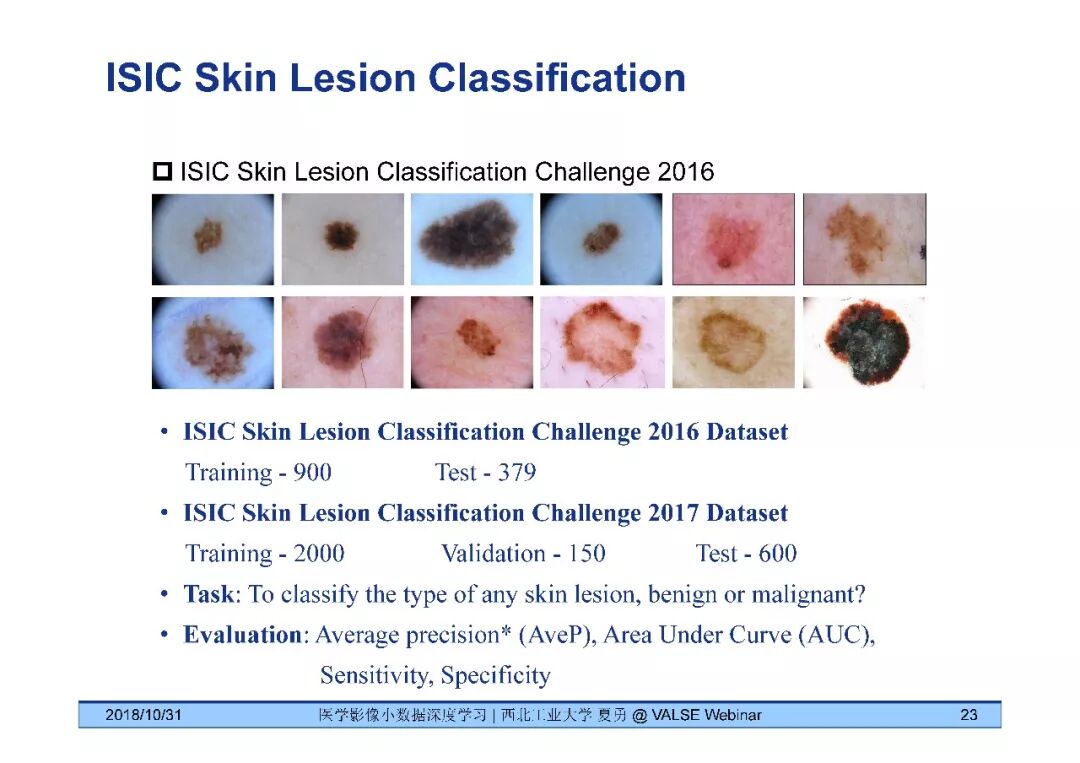 ISIC Skin Lesion Classification

☐ ISIC Skin Lesion Classification Challenge 2016

• ISIC Skin Lesion Classification Challenge 2016 Dataset
Training - 900 Test - 379

• ISIC Skin Lesion Classification Challenge 2017 Dataset
Training - 2000 Validation - 150 Test - 600

• Task: To classify the type of any skin lesion, benign or malignant?

• Evaluation: Average precision* (AveP), Area Under Curve (AUC), Sensitivity, Specificity

2018/10/31 医学影像小数据深度学习 | 西北工业大学 夏勇 @ VALSE Webinar 23